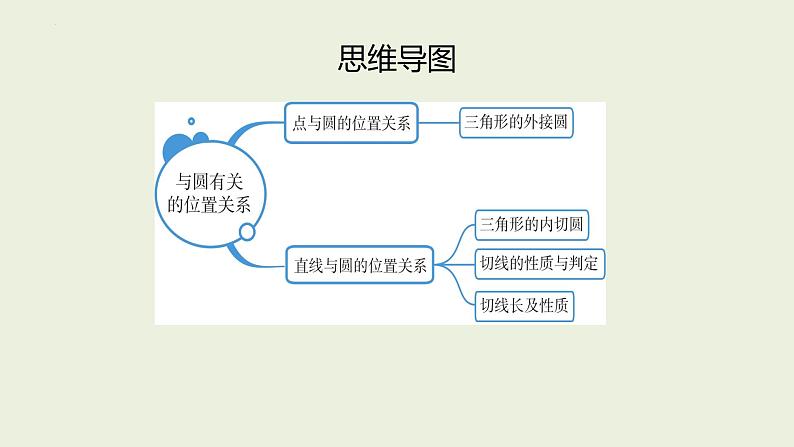 思维导图

与圆有关的位置关系

点与圆的位置关系

三角形的外接圆

直线与圆的位置关系

三角形的内切圆

切线的性质与判定

切线长及性质